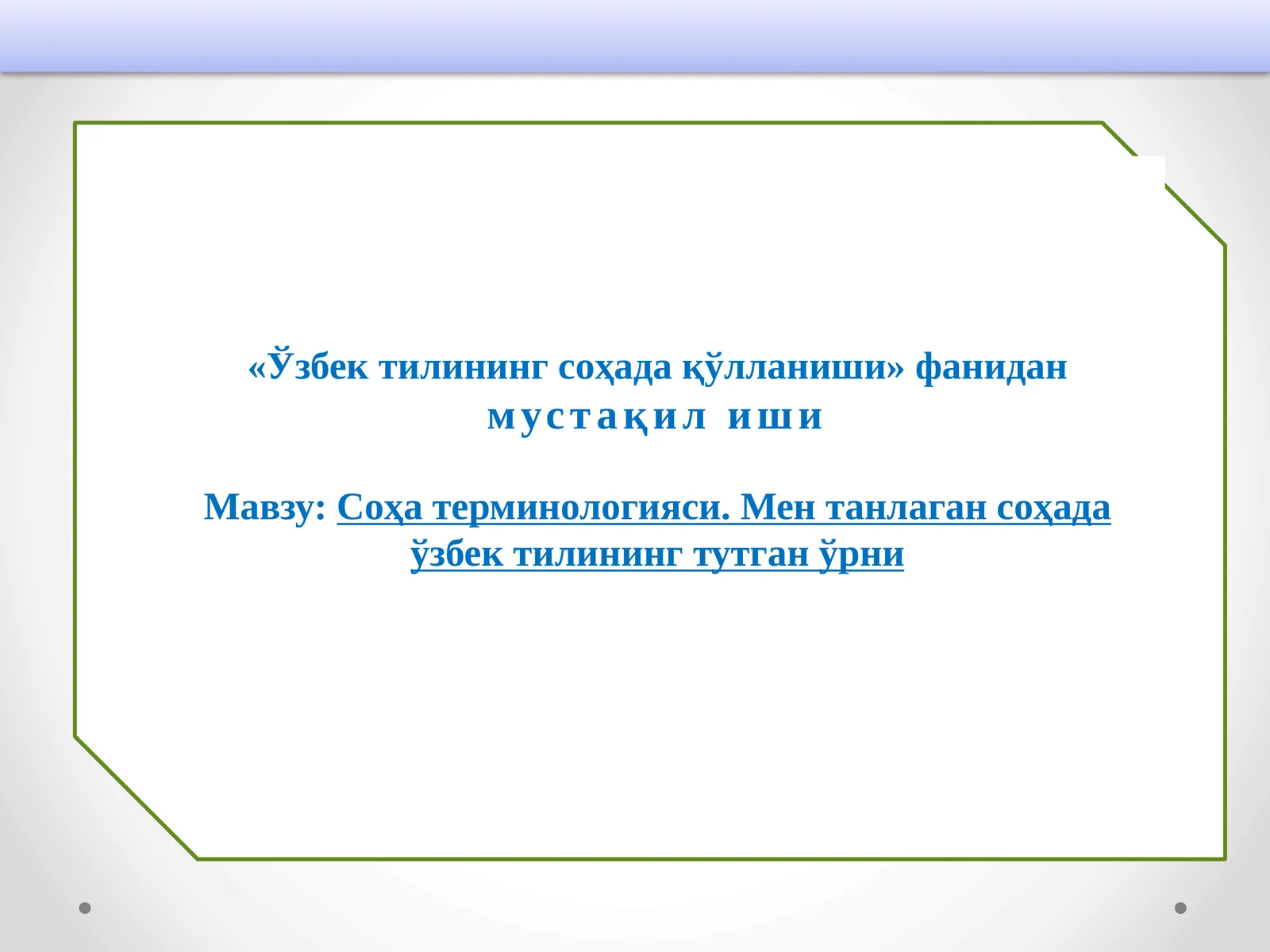 «Ўзбек тилининг соҳада қўлланиши» фанидан
мустақил иши

Мавзу: Соҳа терминологияси. Мен танлаган соҳада ўзбек тилининг тутган ўрни